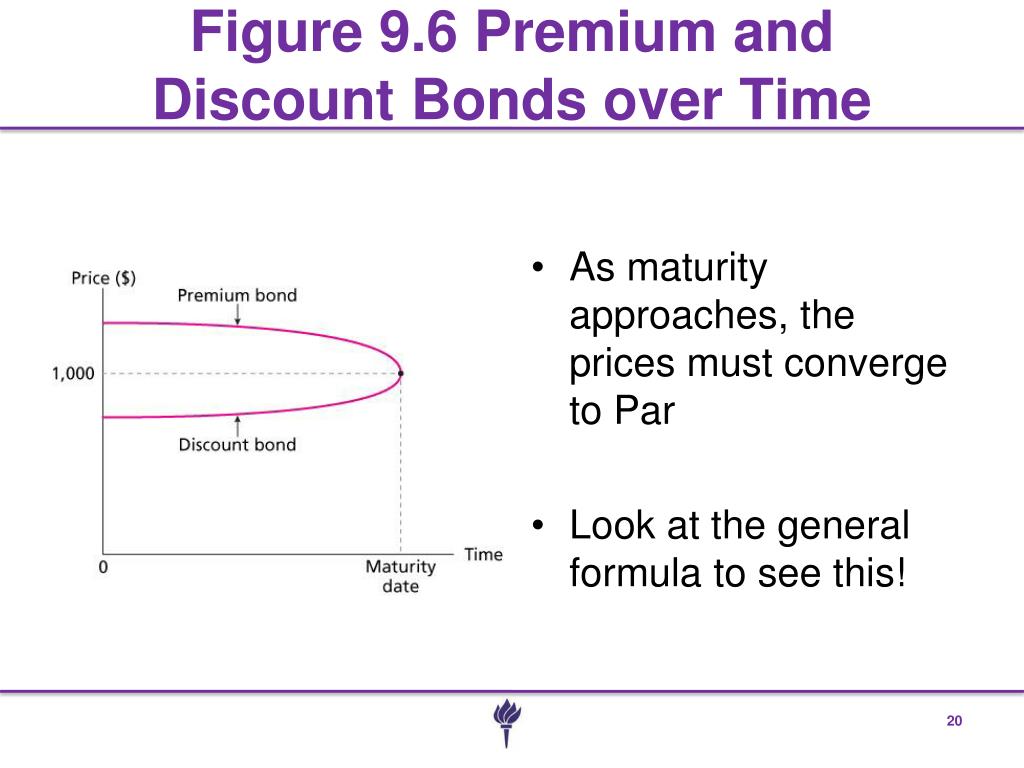 Figure 9.6 Premium and Discount Bonds over Time

Price ($)
Premium bond
1,000
Discount bond
0
Maturity date
Time

• As maturity approaches, the prices must converge to Par

• Look at the general formula to see this!

20